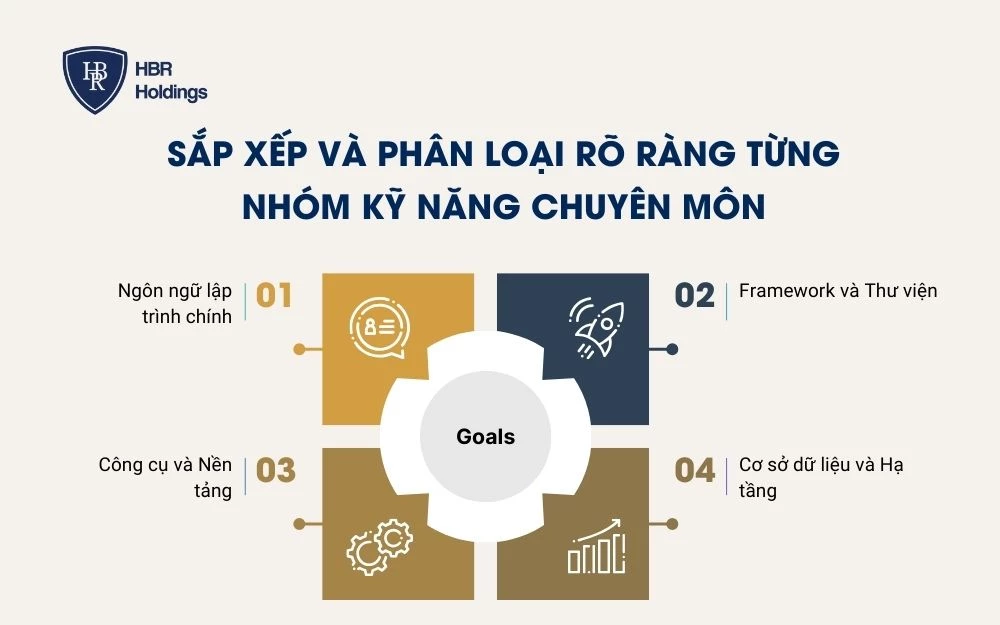 HBR
HBR Holdings

SẮP XẾP VÀ PHÂN LOẠI RÕ RÀNG TỪNG NHÓM KỸ NĂNG CHUYÊN MÔN

Ngôn ngữ lập trình chính
01

02
Framework và Thư viện

Goals

Công cụ và Nền tảng
03

04
Cơ sở dữ liệu và Hạ tầng